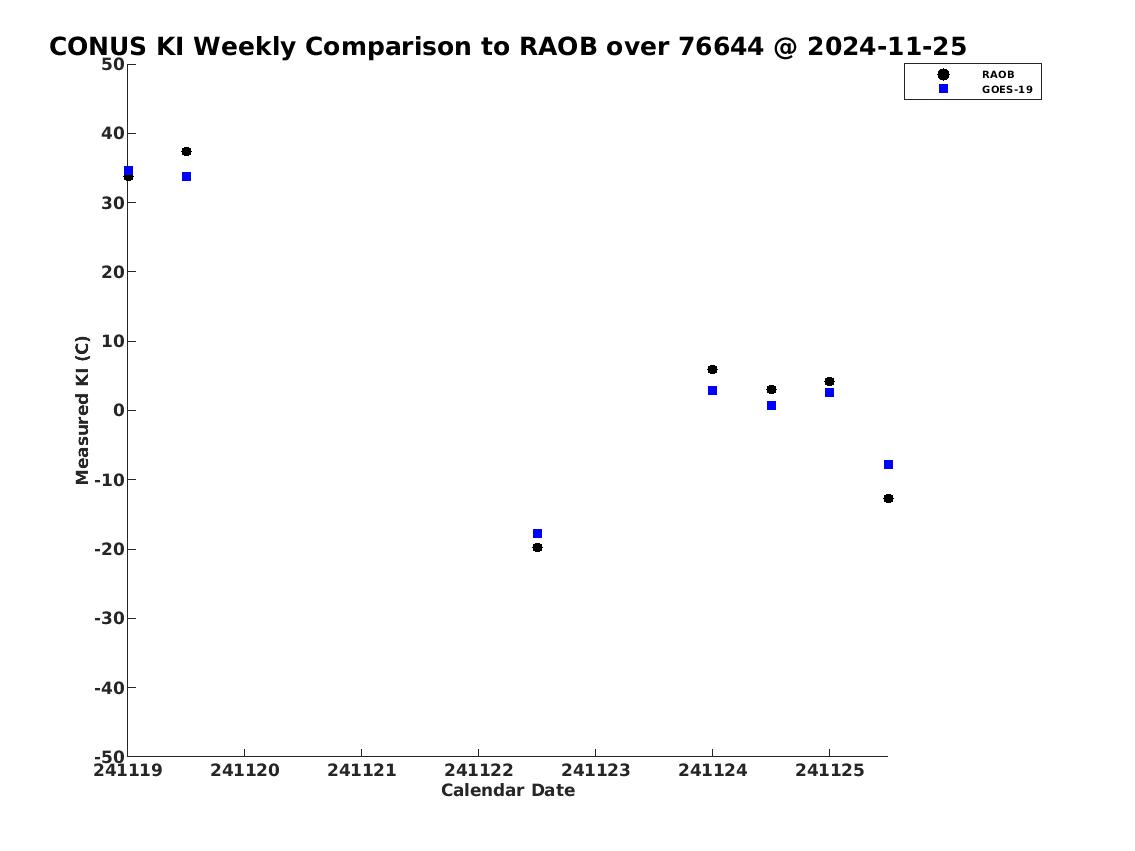 CONUS KI Weekly Comparison to RAOB over 76644 @ 2024-11-25

RAOB
GOES-19

Measured KI (C)

50
40
30
20
10
0
-10
-20
-30
-40
-50

241119 241120 241121 241122 241123 241124 241125

Calendar Date